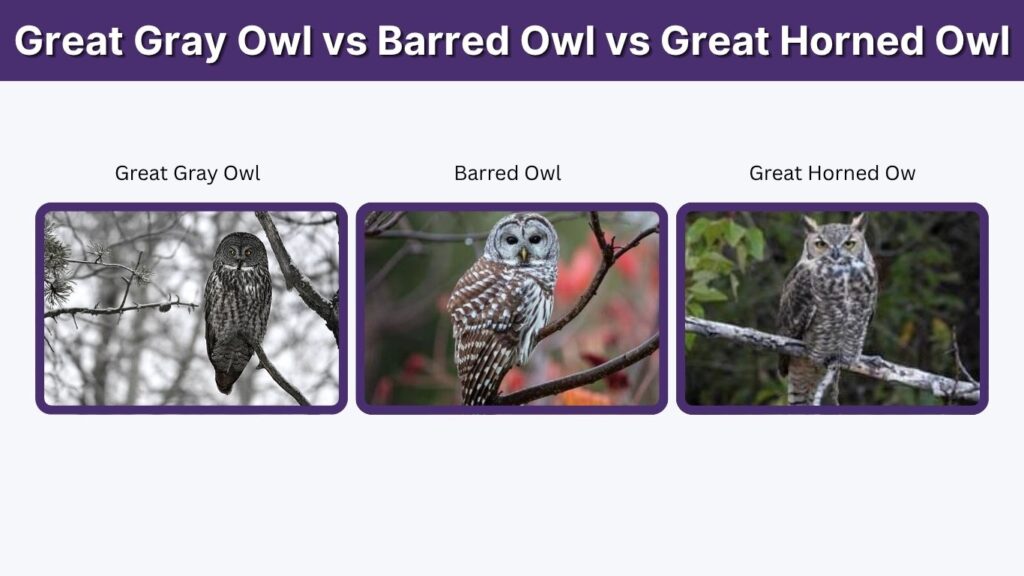 Great Gray Owl vs Barred Owl vs Great Horned Owl

Great Gray Owl

Barred Owl

Great Horned Ow